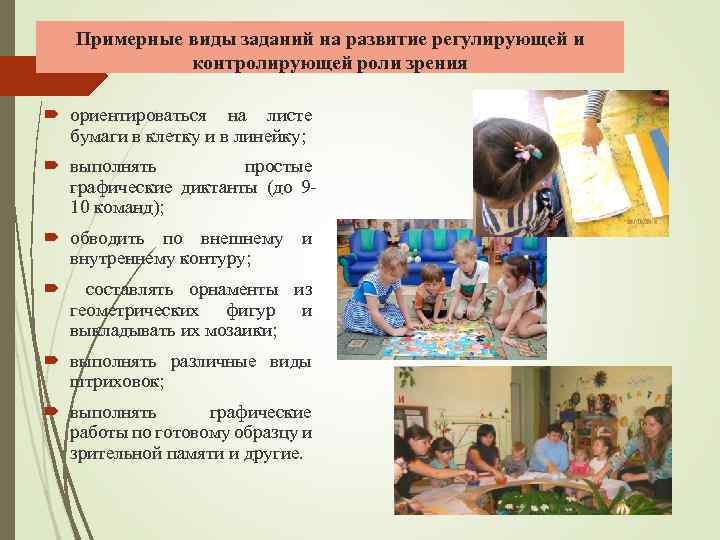 Примерные виды заданий на развитие регулирующей и контролирующей роли зрения

ориентироваться на листе бумаги в клетку и в линейку;

выполнять простые графические диктанты (до 9-10 команд);

обводить по внешнему и внутреннему контуру;

составлять орнаменты из геометрических фигур и выкладывать их мозаики;

выполнять различные виды штриховок;

выполнять графические работы по готовому образцу и зрительной памяти и другие.